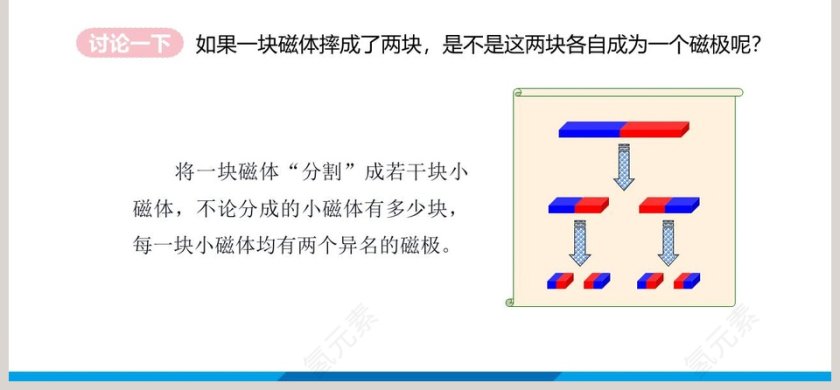 讨论一下 如果一块磁体摔成了两块，是不是这两块各自成为一个磁极呢？

将一块磁体“分割”成若干块小磁体，不论分成的小磁体有多少块，每一块小磁体均有两个异名的磁极。

氢元素 氢元素